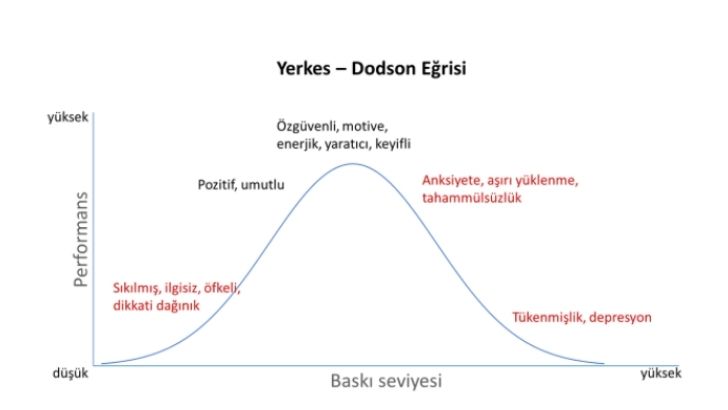 Yerkes – Dodson Eğrisi

yüksek

Performans

düşük

Özgüvenli, motive, enerjik, yaratıcı, keyifli

Pozitif, umutlu

Anksiyete, aşırı yüklenme, tahammülsüzlük

Sıkılmış, ilgisiz, öfkeli, dikkati dağınık

Tükenmişlik, depresyon

Baskı seviyesi

yüksek